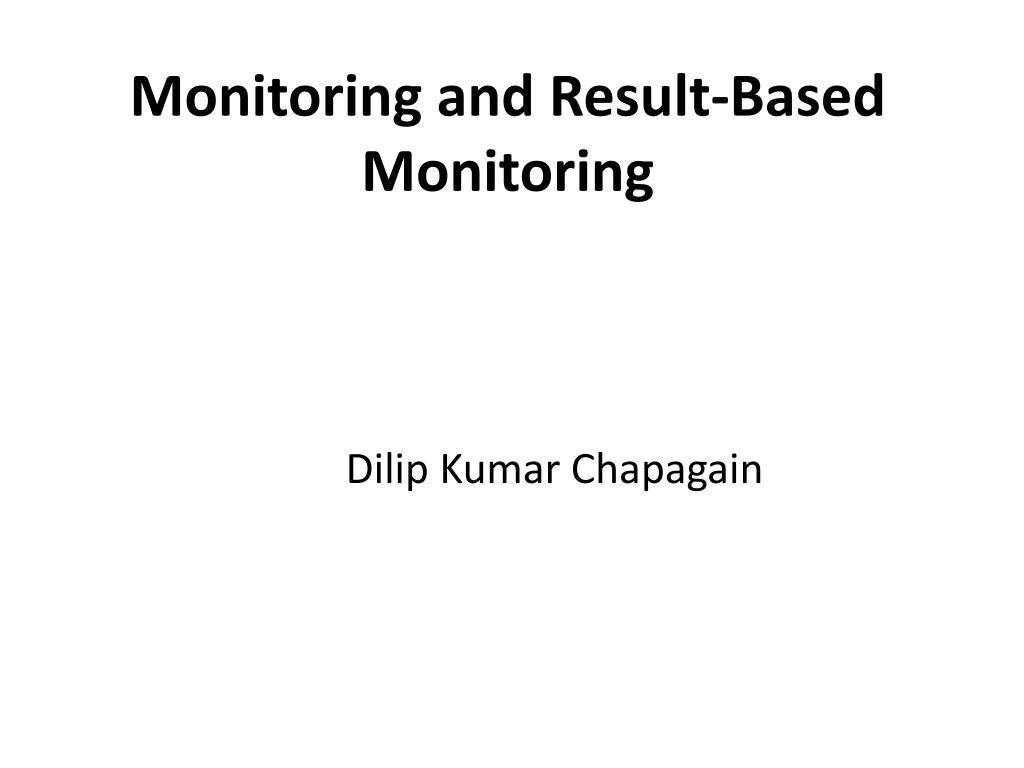 Monitoring and Result-Based Monitoring

Dilip Kumar Chapagain